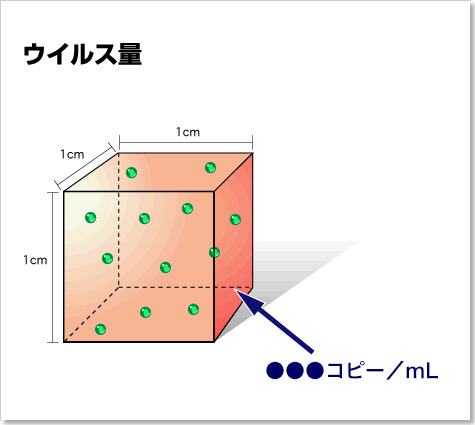 ウイルス量

1cm

1cm

1cm

●●●コピー／mL